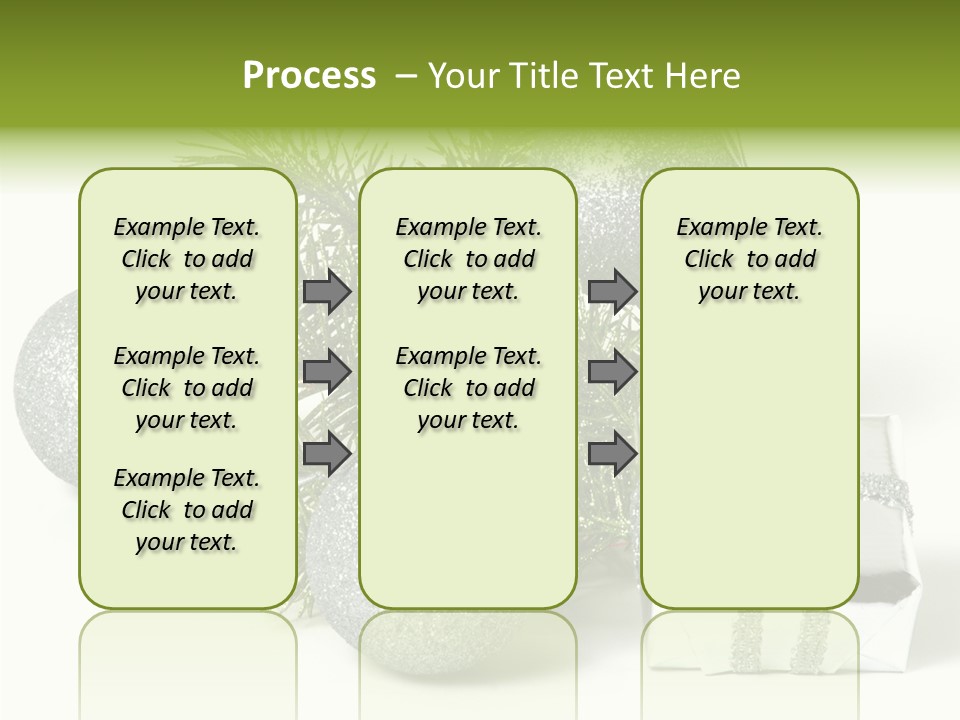 Process – Your Title Text Here

Example Text. Click to add your text.

Example Text. Click to add your text.

Example Text. Click to add your text.

Example Text. Click to add your text.

Example Text. Click to add your text.

Example Text. Click to add your text.